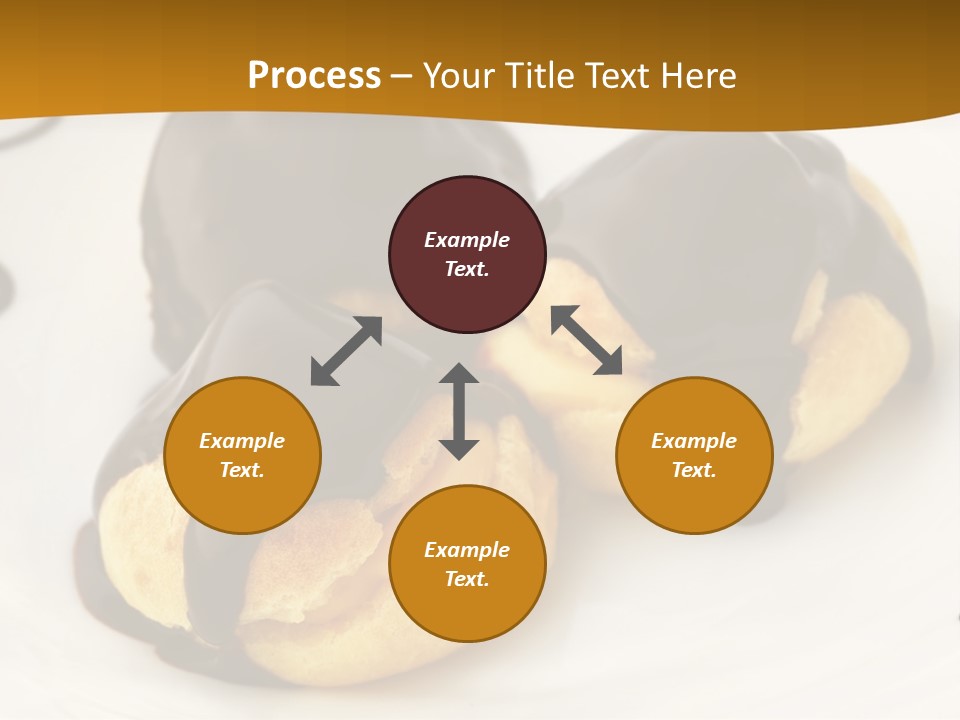 Process – Your Title Text Here

Example Text.

Example Text.

Example Text.

Example Text.